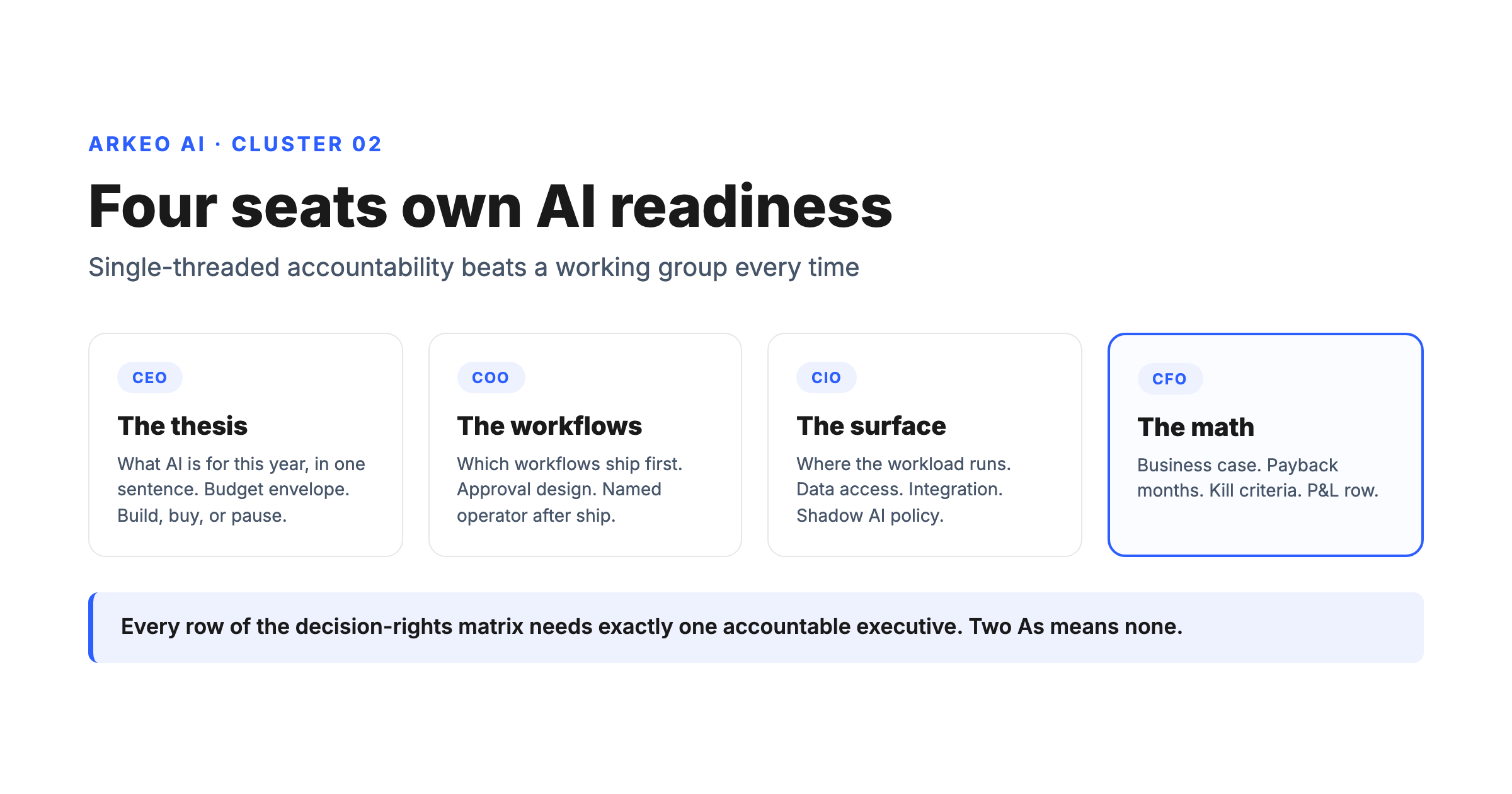 ARKEO AI · CLUSTER 02

Four seats own AI readiness

Single-threaded accountability beats a working group every time

CEO

The thesis

What AI is for this year, in one sentence. Budget envelope. Build, buy, or pause.

COO

The workflows

Which workflows ship first. Approval design. Named operator after ship.

CIO

The surface

Where the workload runs. Data access. Integration. Shadow AI policy.

CFO

The math

Business case. Payback months. Kill criteria. P&L row.

Every row of the decision-rights matrix needs exactly one accountable executive. Two As means none.